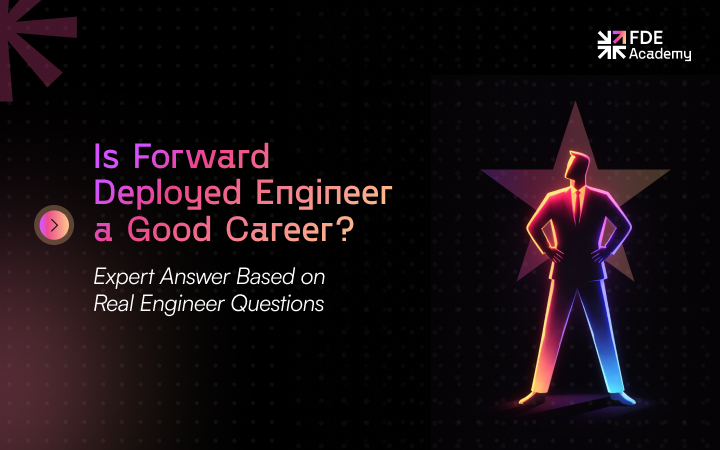 FDE Academy

Is Forward Deployed Engineer a Good Career?

Expert Answer Based on Real Engineer Questions